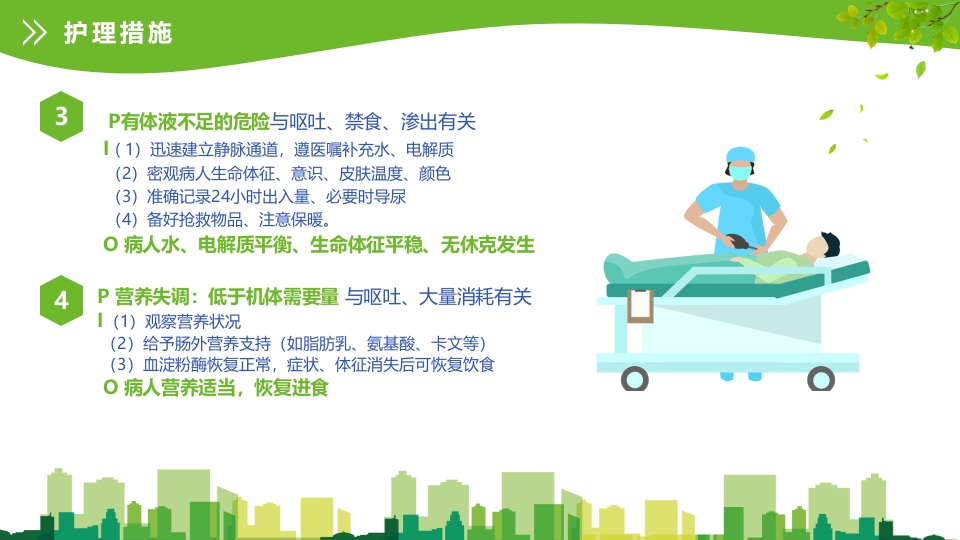 护理措施

3

P有体液不足的危险与呕吐、禁食、渗出有关

I（1）迅速建立静脉通道，遵医嘱补充水、电解质

（2）密观病人生命体征、意识、皮肤温度、颜色

（3）准确记录24小时出入量、必要时导尿

（4）备好抢救物品、注意保暖。

O 病人水、电解质平衡、生命体征平稳、无休克发生

4

P 营养失调：低于机体需要量 与呕吐、大量消耗有关

I（1）观察营养状况

（2）给予肠外营养支持（如脂肪乳、氨基酸、卡文等）

（3）血淀粉酶恢复正常，症状、体征消失后可恢复饮食

O 病人营养适当，恢复进食